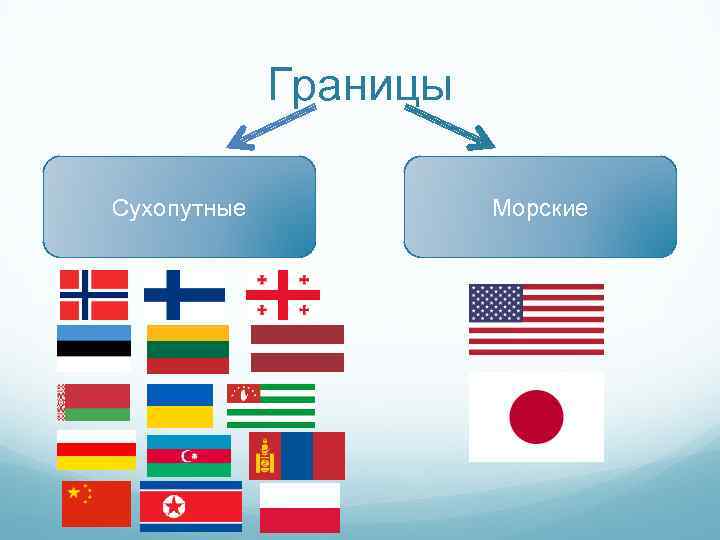 Границы

Сухопутные

Морские